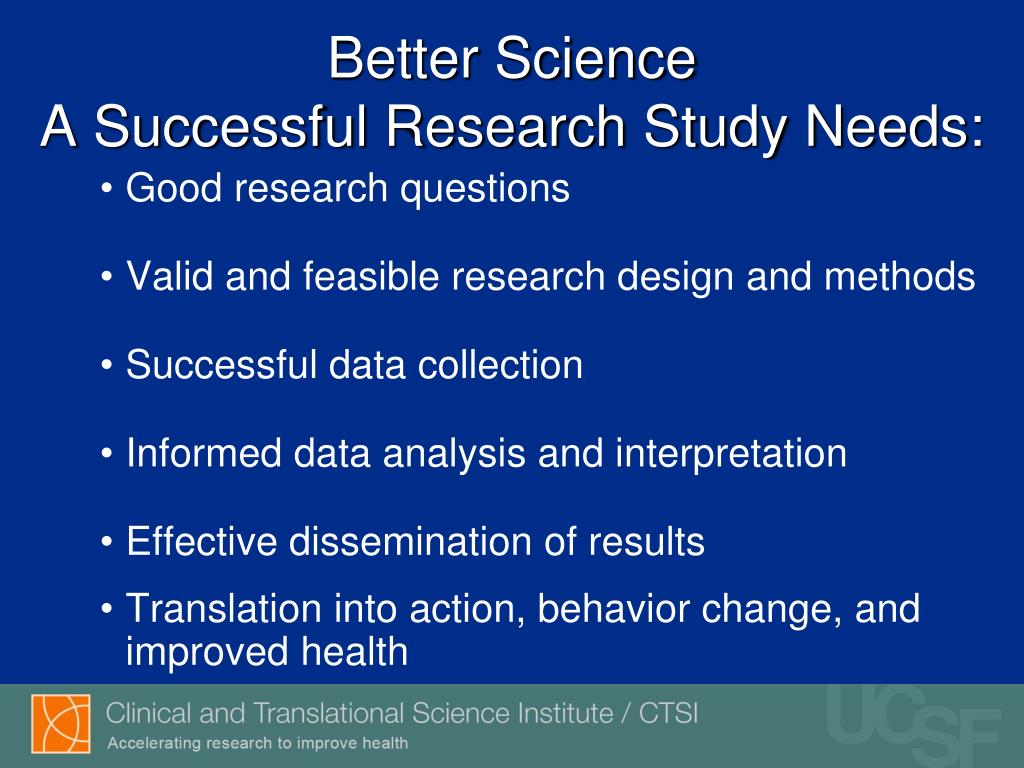 Better Science
A Successful Research Study Needs:

• Good research questions

• Valid and feasible research design and methods

• Successful data collection

• Informed data analysis and interpretation

• Effective dissemination of results

• Translation into action, behavior change, and improved health

Clinical and Translational Science Institute / CTSI
Accelerating research to improve health

UCSF